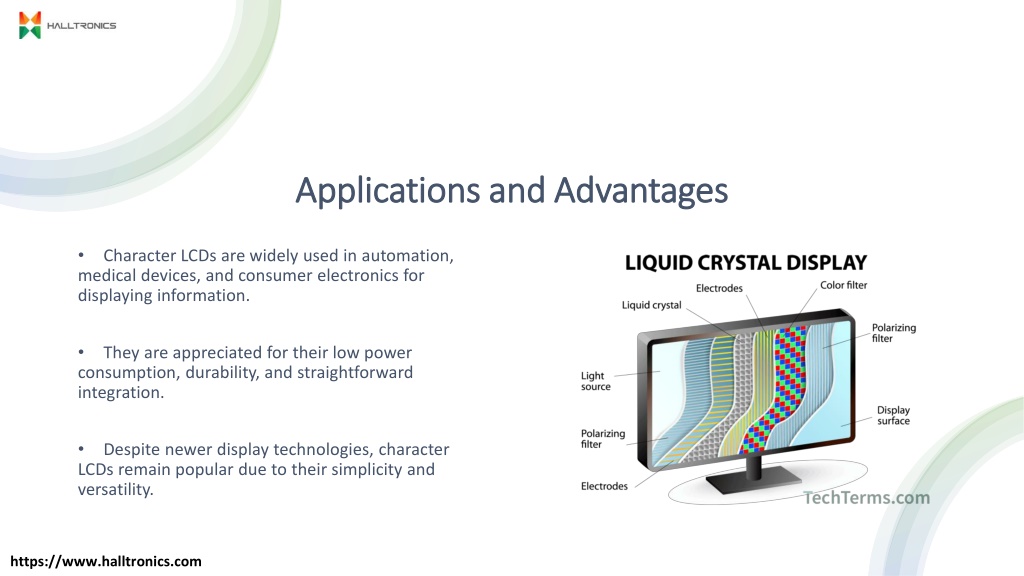 HALLTRONICS

Applications and Advantages

• Character LCDs are widely used in automation, medical devices, and consumer electronics for displaying information.

• They are appreciated for their low power consumption, durability, and straightforward integration.

• Despite newer display technologies, character LCDs remain popular due to their simplicity and versatility.

LIQUID CRYSTAL DISPLAY

Electrodes

Color filter

Liquid crystal

Polarizing filter

Light source

Display surface

Polarizing filter

Electrodes

TechTerms.com

https://www.halltronics.com